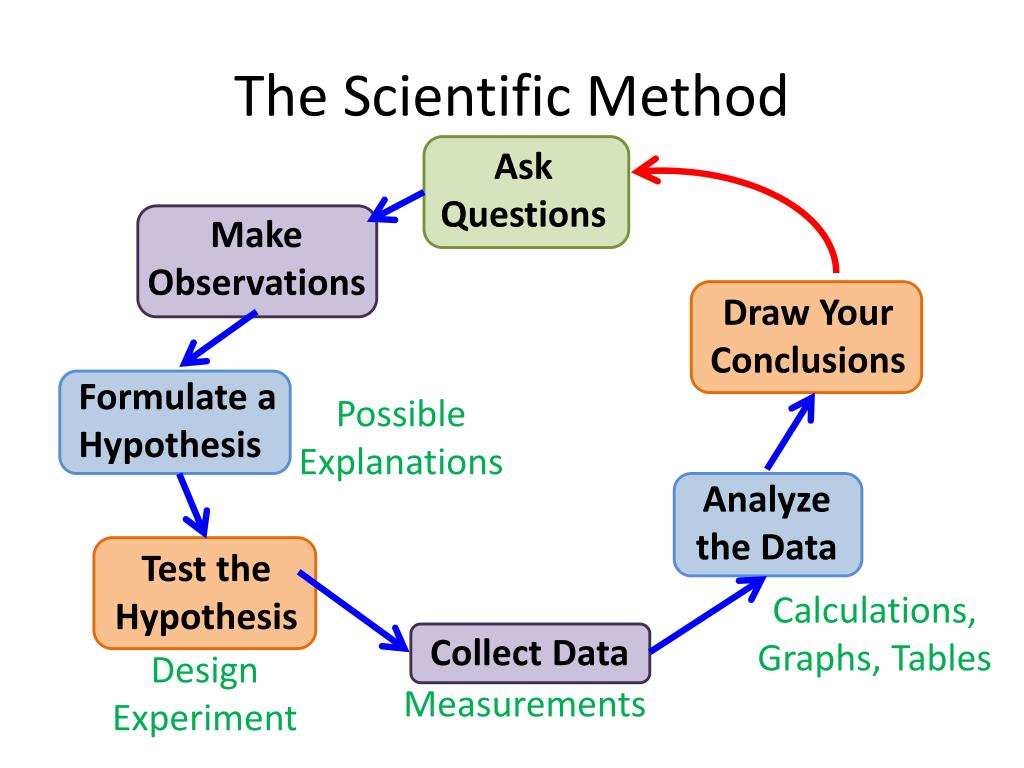 The Scientific Method

Ask Questions

Make Observations

Formulate a Hypothesis

Possible Explanations

Test the Hypothesis

Design Experiment

Collect Data

Measurements

Analyze the Data

Calculations, Graphs, Tables

Draw Your Conclusions